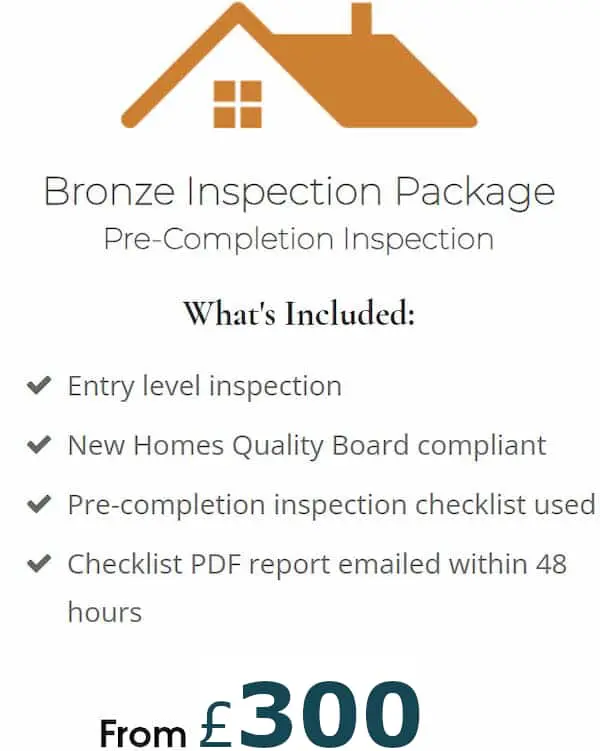 Bronze Inspection Package
Pre-Completion Inspection

What's Included:

Entry level inspection

New Homes Quality Board compliant

Pre-completion inspection checklist used

Checklist PDF report emailed within 48 hours

From £300